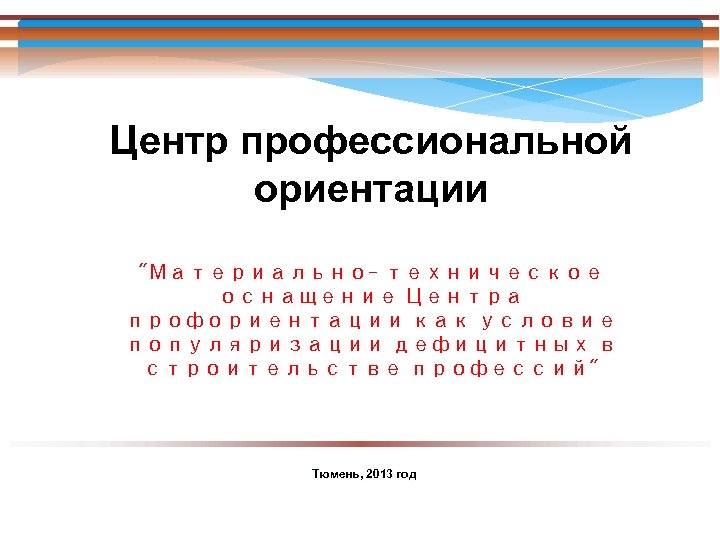 Центр профессиональной ориентации

"Материально-техническое оснащение Центра профориентации как условие популяризации дефицитных в строительстве профессий"

Тюмень, 2013 год